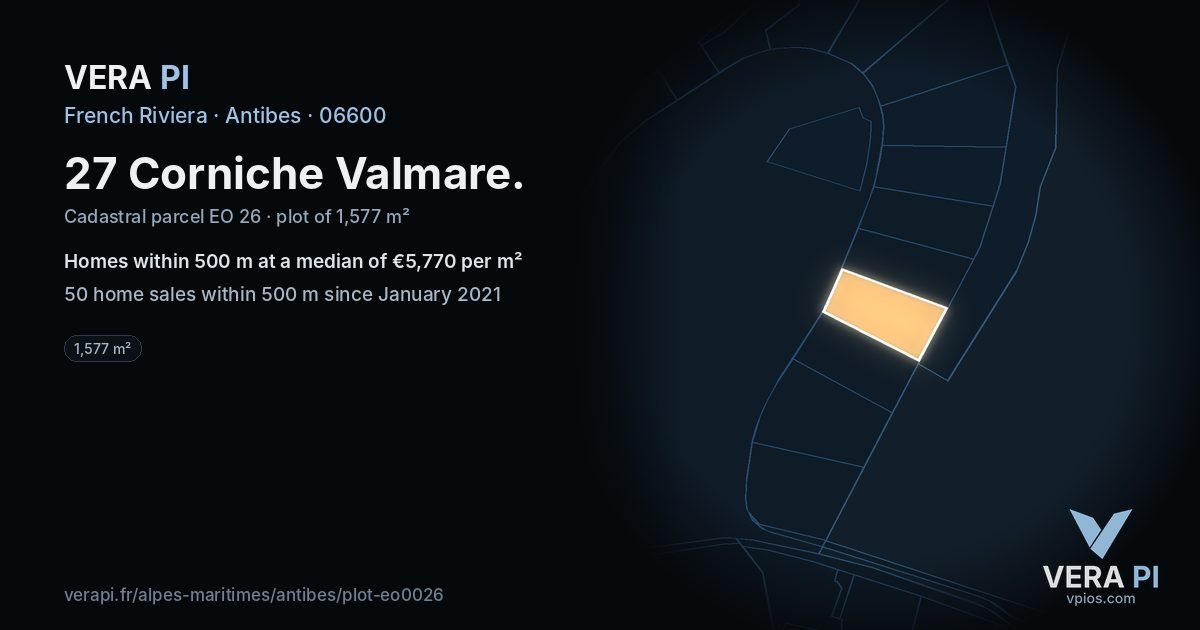 VERA PI
French Riviera · Antibes · 06600

27 Corniche Valmare.

Cadastral parcel EO 26 · plot of 1,577 m²

Homes within 500 m at a median of €5,770 per m²

50 home sales within 500 m since January 2021

1,577 m²

verapi.fr/alpes-maritimes/antibes/plot-eo0026

VERA PI
vpios.com